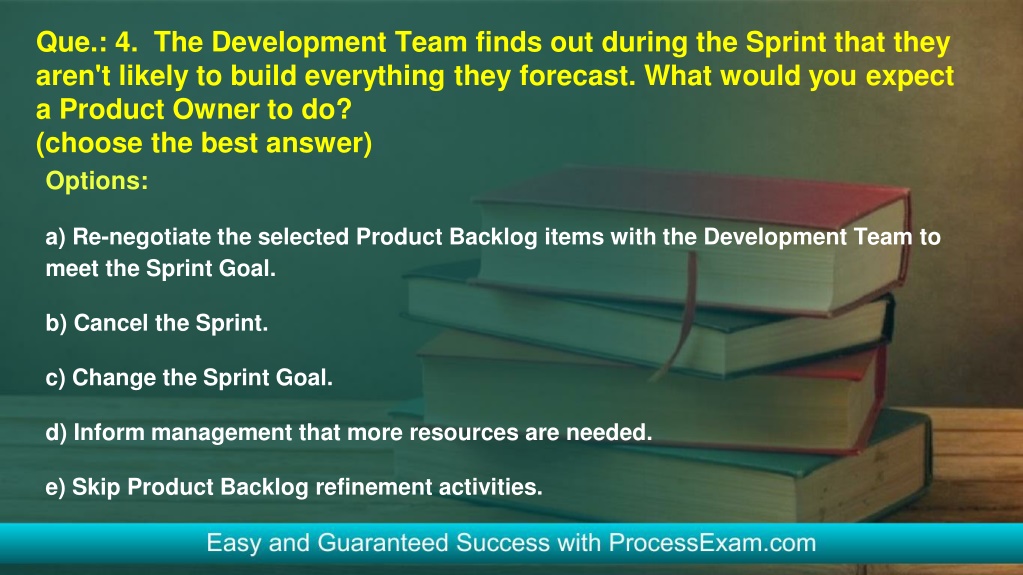 Que.: 4. The Development Team finds out during the Sprint that they aren't likely to build everything they forecast. What would you expect a Product Owner to do?
(choose the best answer)

Options:

a) Re-negotiate the selected Product Backlog items with the Development Team to meet the Sprint Goal.

b) Cancel the Sprint.

c) Change the Sprint Goal.

d) Inform management that more resources are needed.

e) Skip Product Backlog refinement activities.

Easy and Guaranteed Success with ProcessExam.com